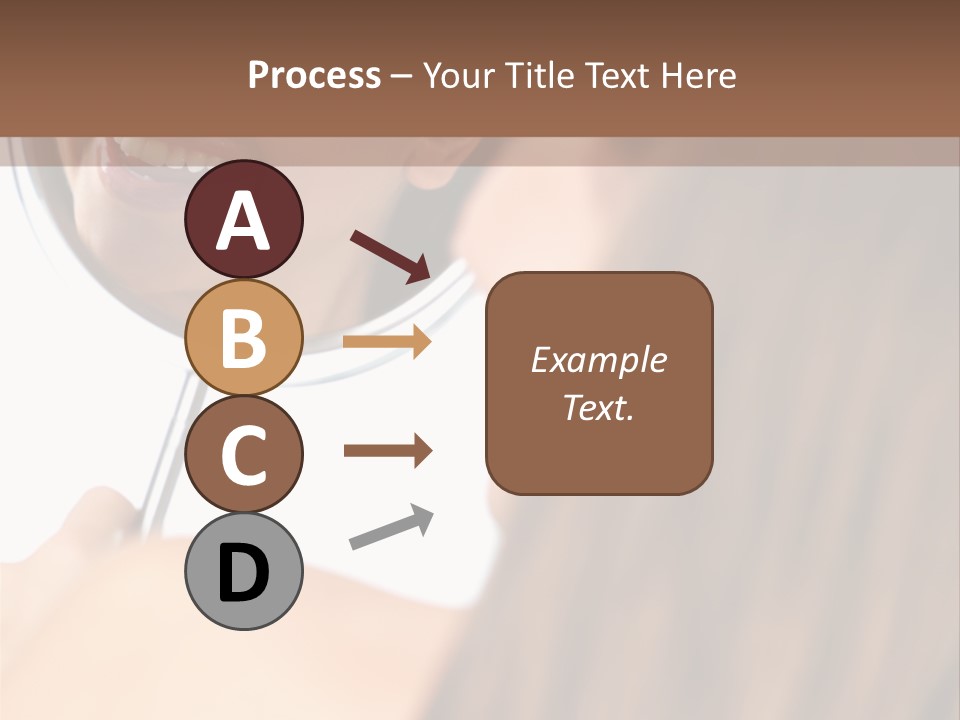 Process – Your Title Text Here

A

B

C

D

Example Text.